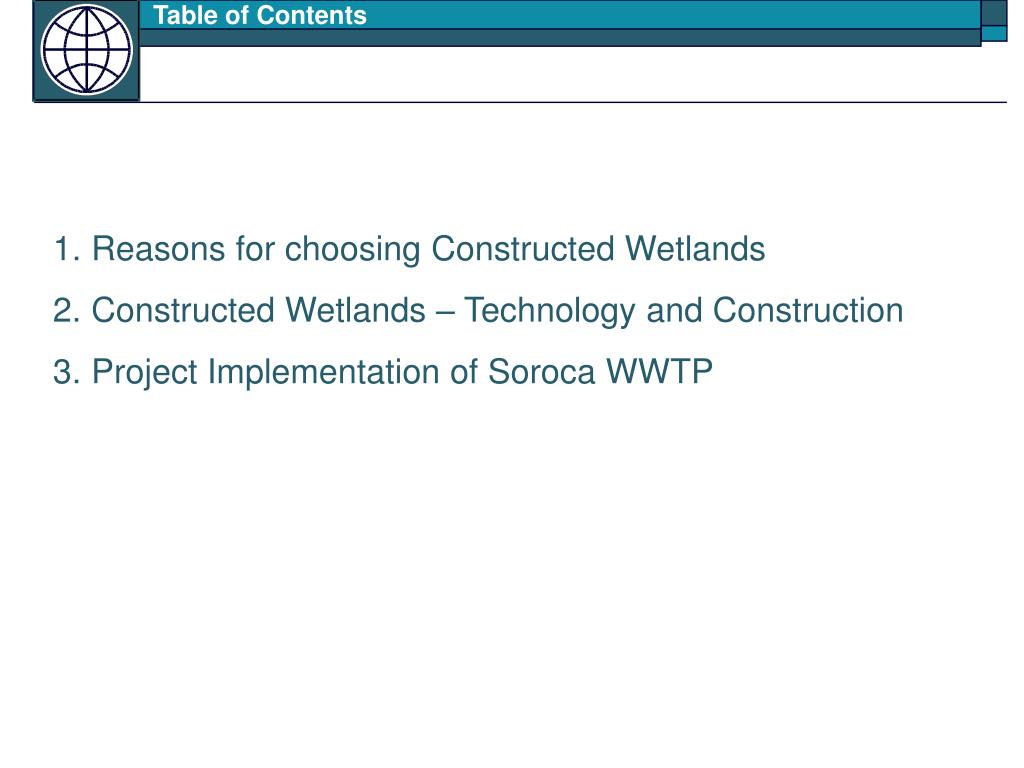 Table of Contents

1. Reasons for choosing Constructed Wetlands
2. Constructed Wetlands – Technology and Construction
3. Project Implementation of Soroca WWTP